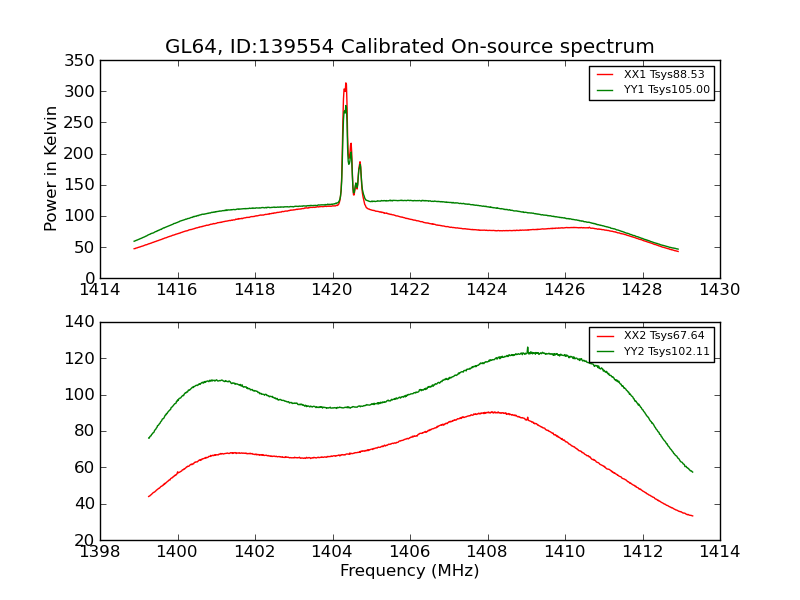 GL64, ID:139554 Calibrated On-source spectrum

XX1 Tsys88.53
YY1 Tsys105.00

Power in Kelvin

350
300
250
200
150
100
50
0

1414 1416 1418 1420 1422 1424 1426 1428 1430

XX2 Tsys67.64
YY2 Tsys102.11

140
120
100
80
60
40
20

1398 1400 1402 1404 1406 1408 1410 1412 1414

Frequency (MHz)